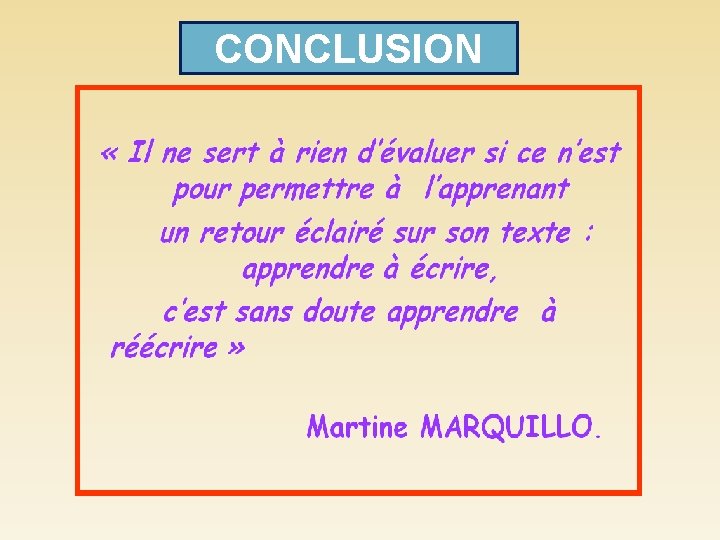 CONCLUSION

« Il ne sert à rien d'évaluer si ce n'est pour permettre à l'apprenant un retour éclairé sur son texte : apprendre à écrire, c'est sans doute apprendre à réécrire »

Martine MARQUILLO.